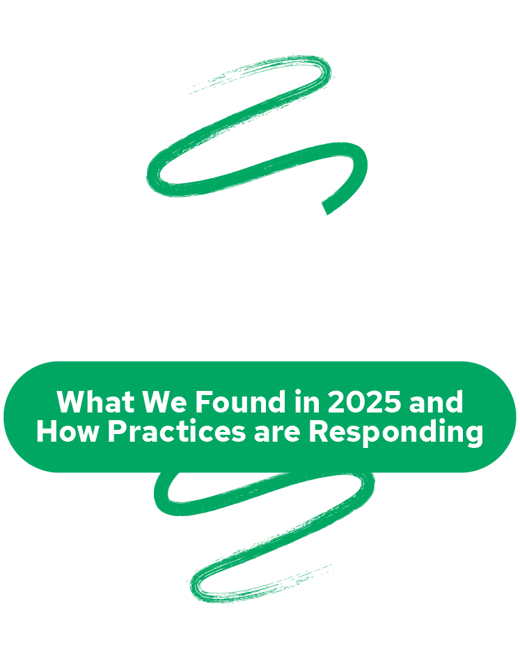 What We Found in 2025 and How Practices are Responding